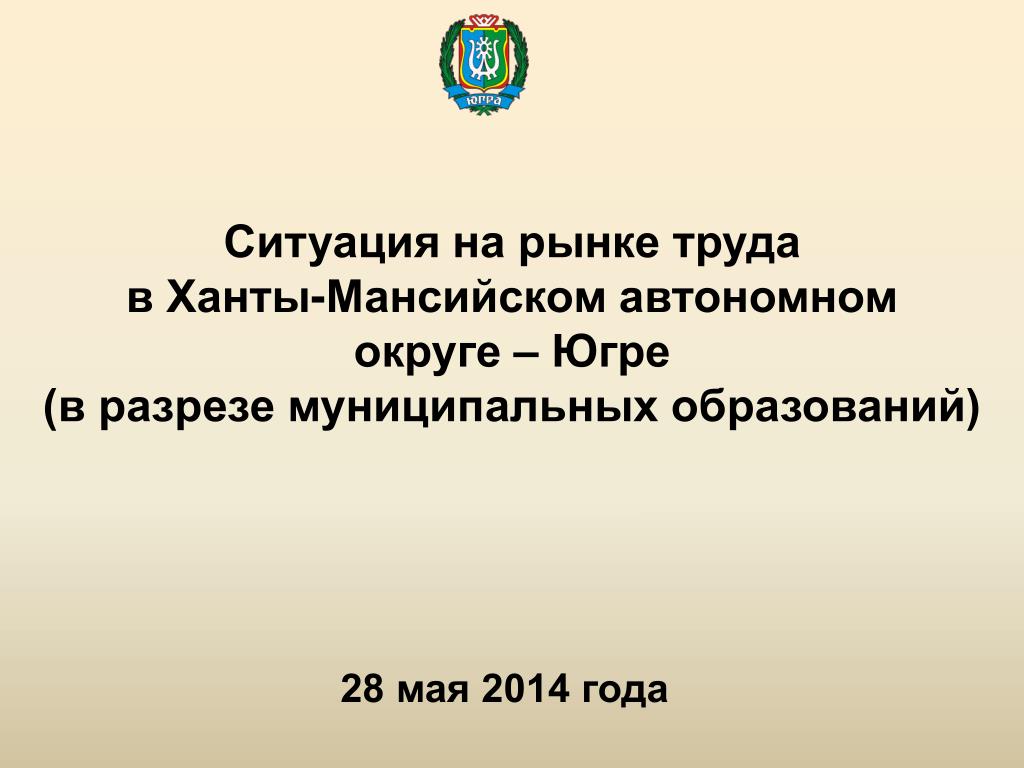 ЮГРА

Ситуация на рынке труда в Ханты-Мансийском автономном округе – Югре (в разрезе муниципальных образований)

28 мая 2014 года